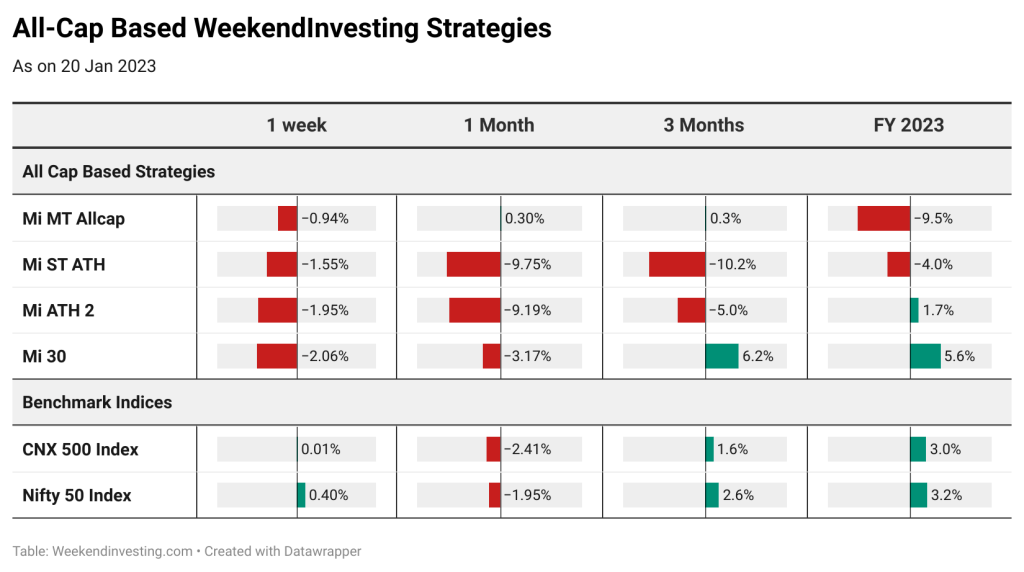 All-Cap Based WeekendInvesting Strategies

As on 20 Jan 2023

| | 1 week | 1 Month | 3 Months | FY 2023 |
|---|---|---|---|---|
| All Cap Based Strategies | | | | |
| Mi MT Allcap | −0.94% | 0.30% | 0.3% | −9.5% |
| Mi ST ATH | −1.55% | −9.75% | −10.2% | −4.0% |
| Mi ATH 2 | −1.95% | −9.19% | −5.0% | 1.7% |
| Mi 30 | −2.06% | −3.17% | 6.2% | 5.6% |
| Benchmark Indices | | | | |
| CNX 500 Index | 0.01% | −2.41% | 1.6% | 3.0% |
| Nifty 50 Index | 0.40% | −1.95% | 2.6% | 3.2% |

Table: Weekendinvesting.com • Created with Datawrapper